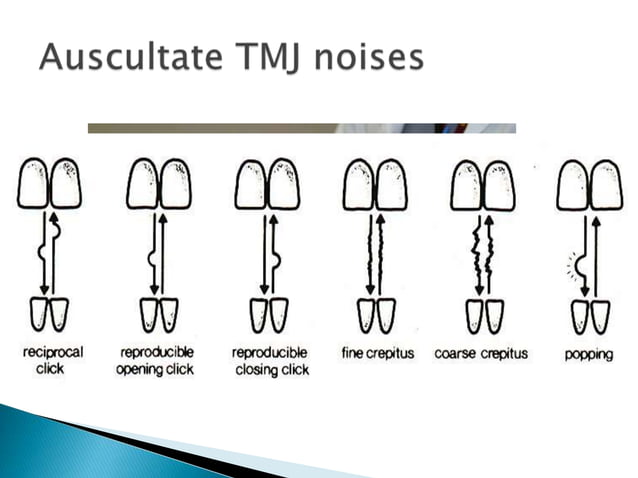 Auscultate TMJ noises

reciprocal click

reproducible opening click

reproducible closing click

fine crepitus

coarse crepitus

popping